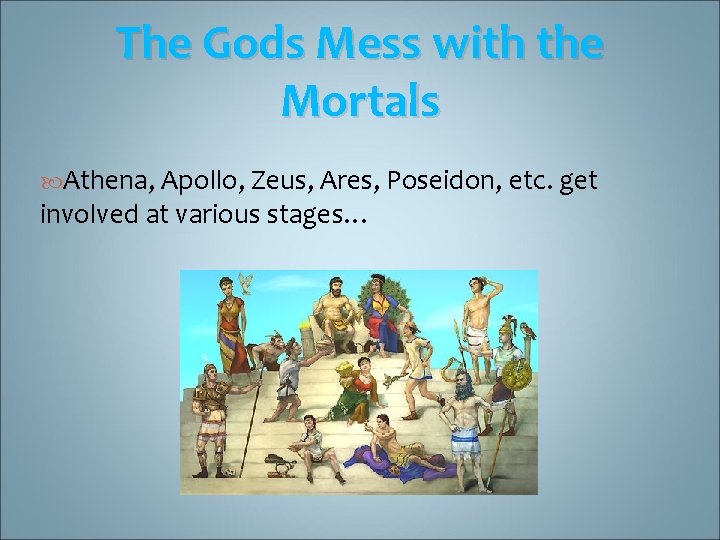 The Gods Mess with the Mortals

Athena, Apollo, Zeus, Ares, Poseidon, etc. get involved at various stages…